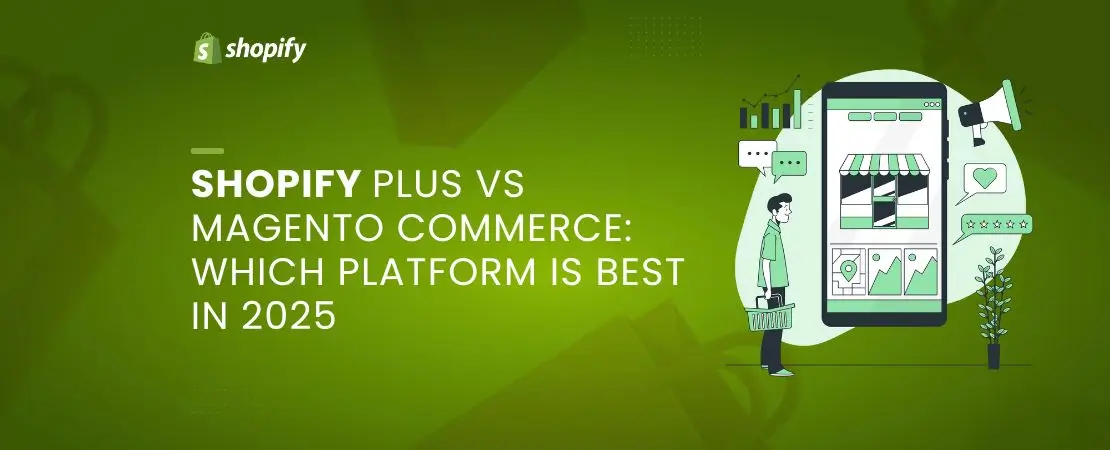 shopify

SHOPIFY PLUS VS MAGENTO COMMERCE: WHICH PLATFORM IS BEST IN 2025